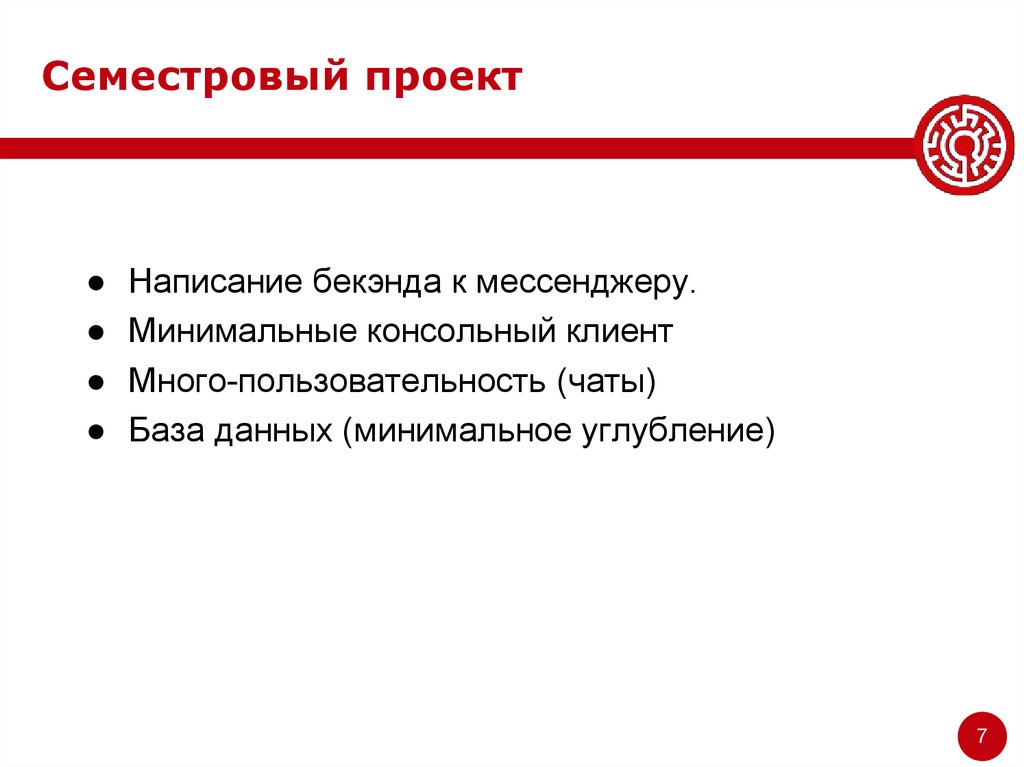 Семестровый проект

● Написание бекэнда к мессенджеру.
● Минимальные консольный клиент
● Много-пользовательность (чаты)
● База данных (минимальное углубление)

7